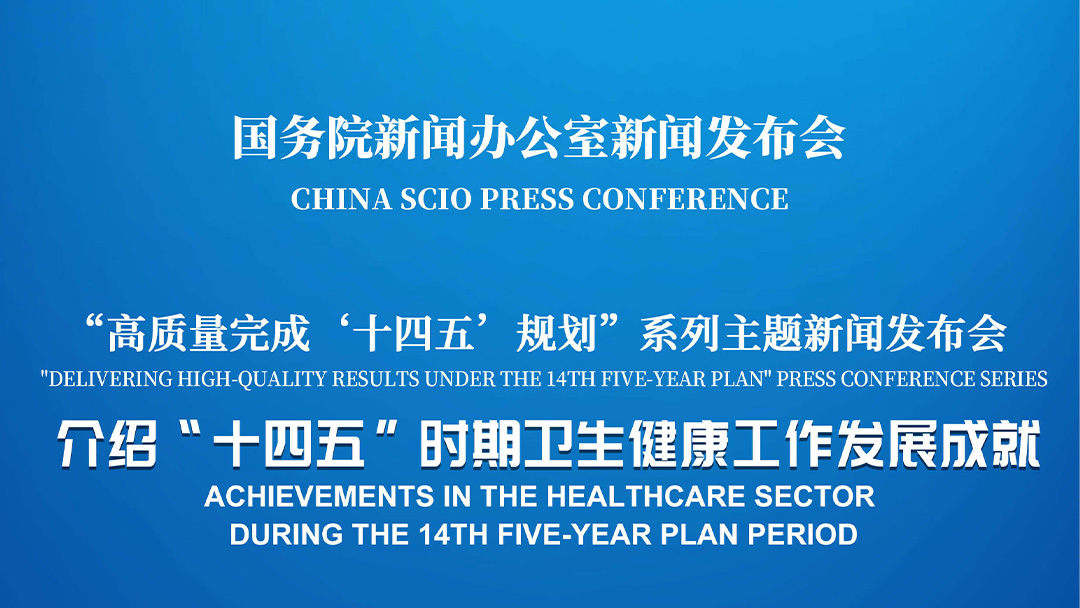 国务院新闻办公室新闻发布会
CHINA SCIO PRESS CONFERENCE

“高质量完成‘十四五’规划”系列主题新闻发布会
"DELIVERING HIGH-QUALITY RESULTS UNDER THE 14TH FIVE-YEAR PLAN" PRESS CONFERENCE SERIES

介绍“十四五”时期卫生健康工作发展成就
ACHIEVEMENTS IN THE HEALTHCARE SECTOR DURING THE 14TH FIVE-YEAR PLAN PERIOD